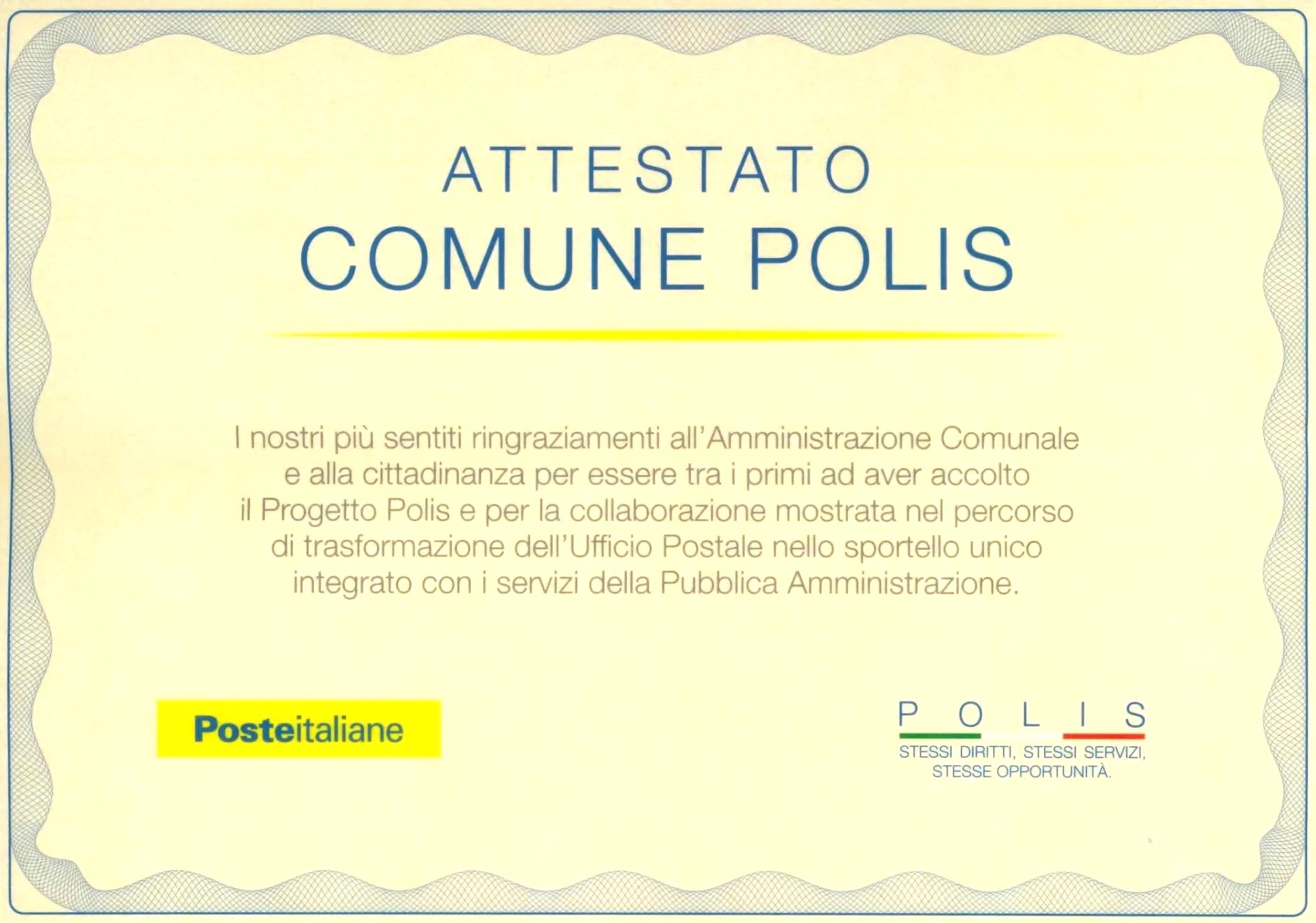 ATTESTATO
COMUNE POLIS

I nostri più sentiti ringraziamenti all'Amministrazione Comunale e alla cittadinanza per essere tra i primi ad aver accolto il Progetto Polis e per la collaborazione mostrata nel percorso di trasformazione dell'Ufficio Postale nello sportello unico integrato con i servizi della Pubblica Amministrazione.

Posteitaliane

POLIS
STESSI DIRITTI, STESSI SERVIZI, STESSE OPPORTUNITÀ.